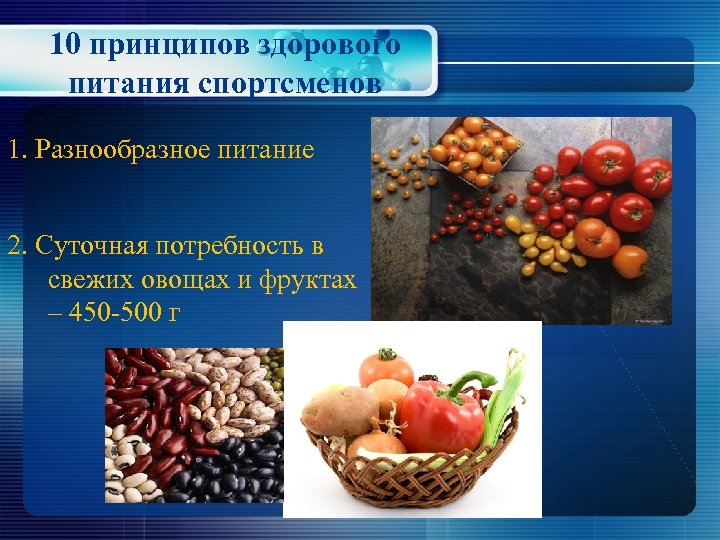 10 принципов здорового питания спортсменов

1. Разнообразное питание

2. Суточная потребность в свежих овощах и фруктах – 450-500 г